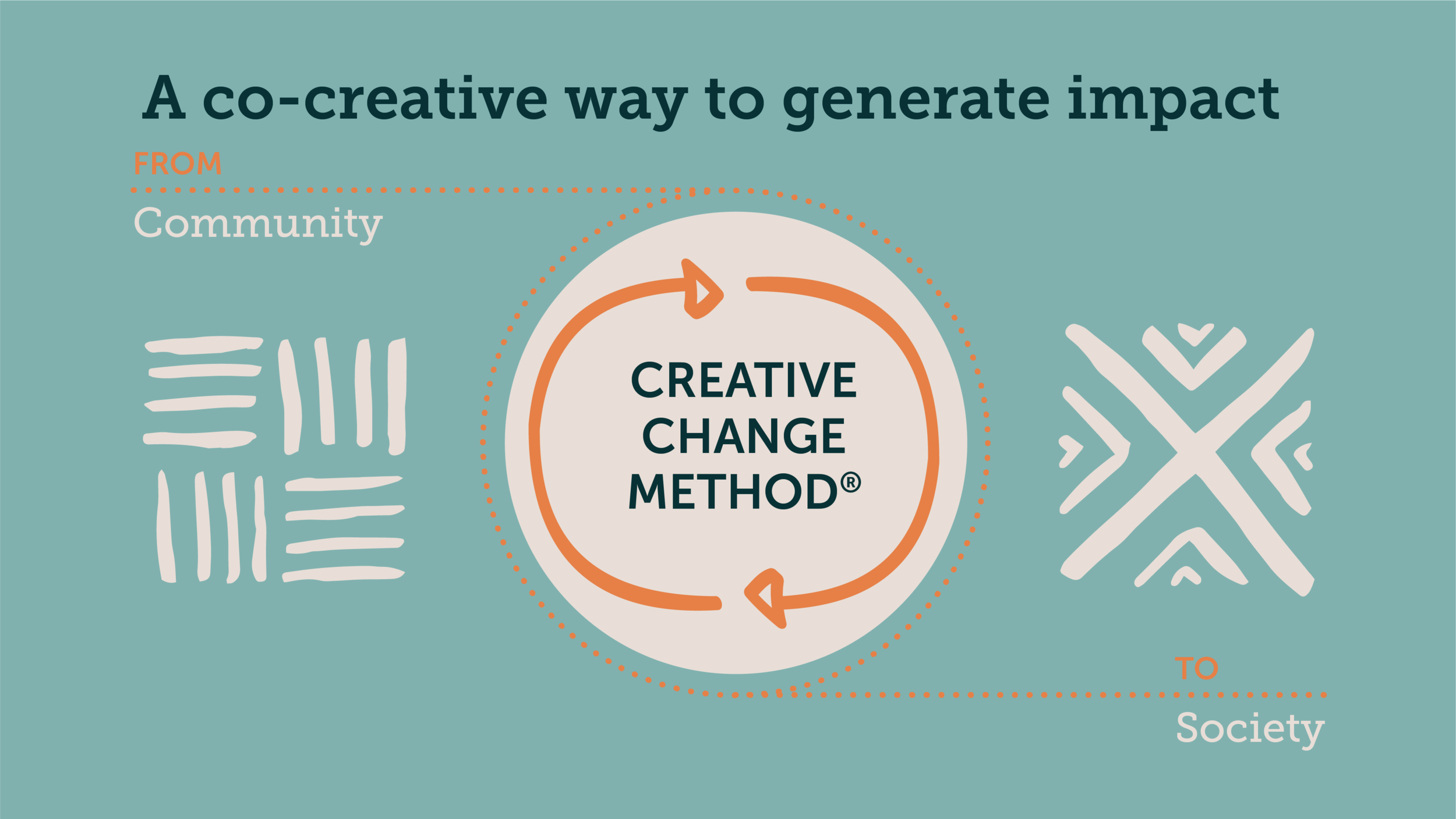 A co-creative way to generate impact

FROM

Community

CREATIVE CHANGE METHOD®

TO

Society